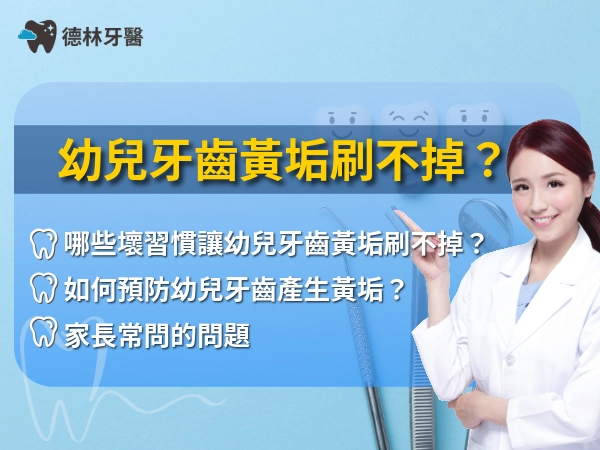 德林牙醫

幼兒牙齒黃垢刷不掉？

哪些壞習慣讓幼兒牙齒黃垢刷不掉？

如何預防幼兒牙齒產生黃垢？

家長常問的問題